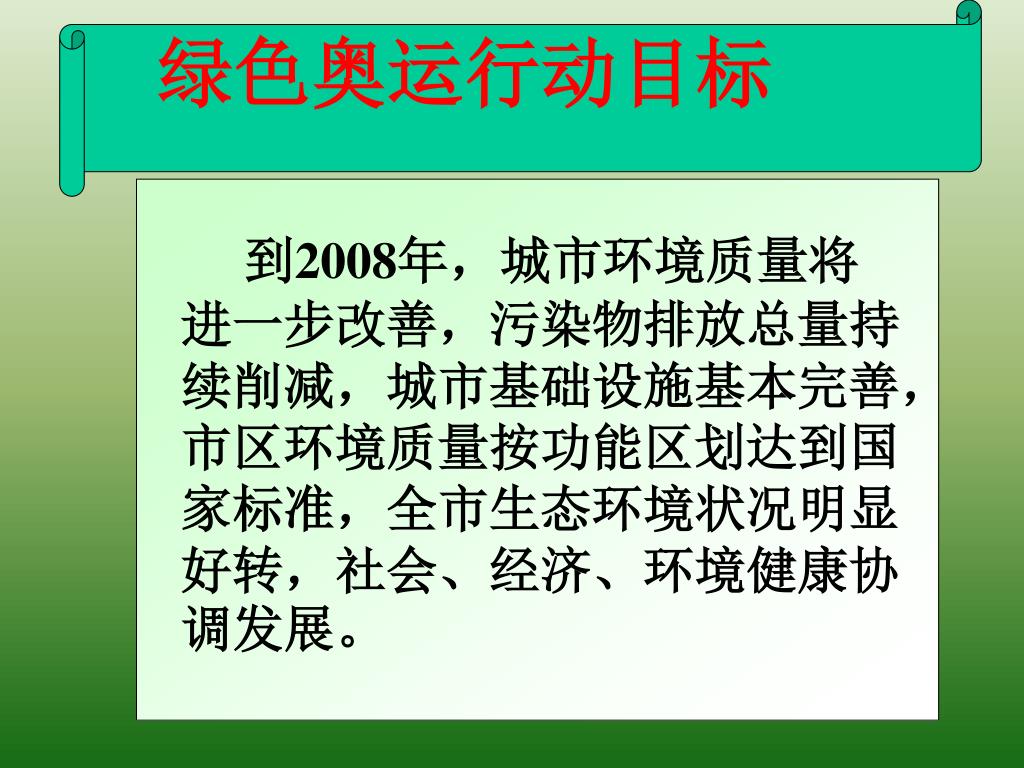 绿色奥运行动目标

到2008年，城市环境质量将进一步改善，污染物排放总量持续削减，城市基础设施基本完善，市区环境质量按功能区划达到国家标准，全市生态环境状况明显好转，社会、经济、环境健康协调发展。